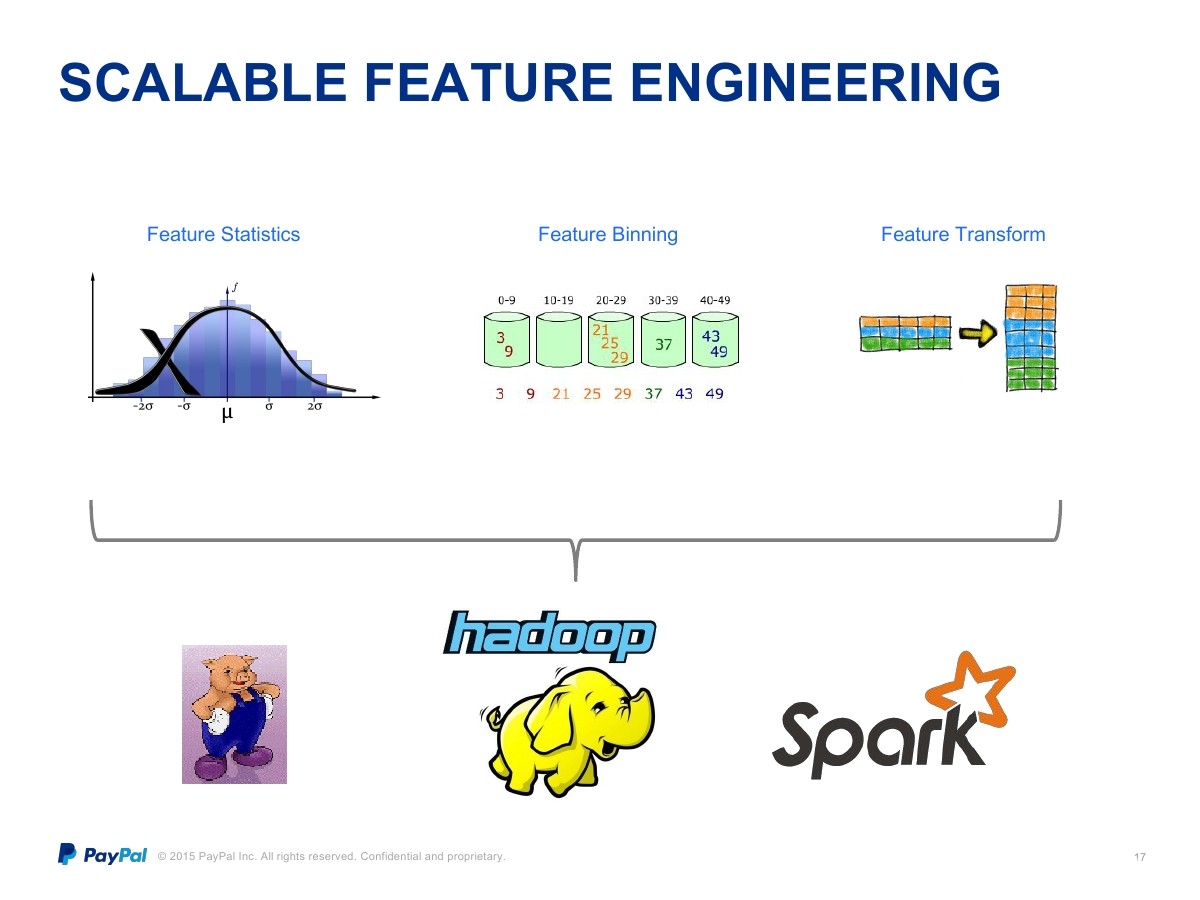 SCALABLE FEATURE ENGINEERING

Feature Statistics

$f$

X

$-2\sigma$ $-\sigma$ $\mu$ $\sigma$ $2\sigma$

Feature Binning

0-9 10-19 20-29 30-39 40-49

3 9 21 25 29 37 43 49

3 9 21 25 29 37 43 49

Feature Transform

hadoop

Spark

PayPal © 2015 PayPal Inc. All rights reserved. Confidential and proprietary.

17